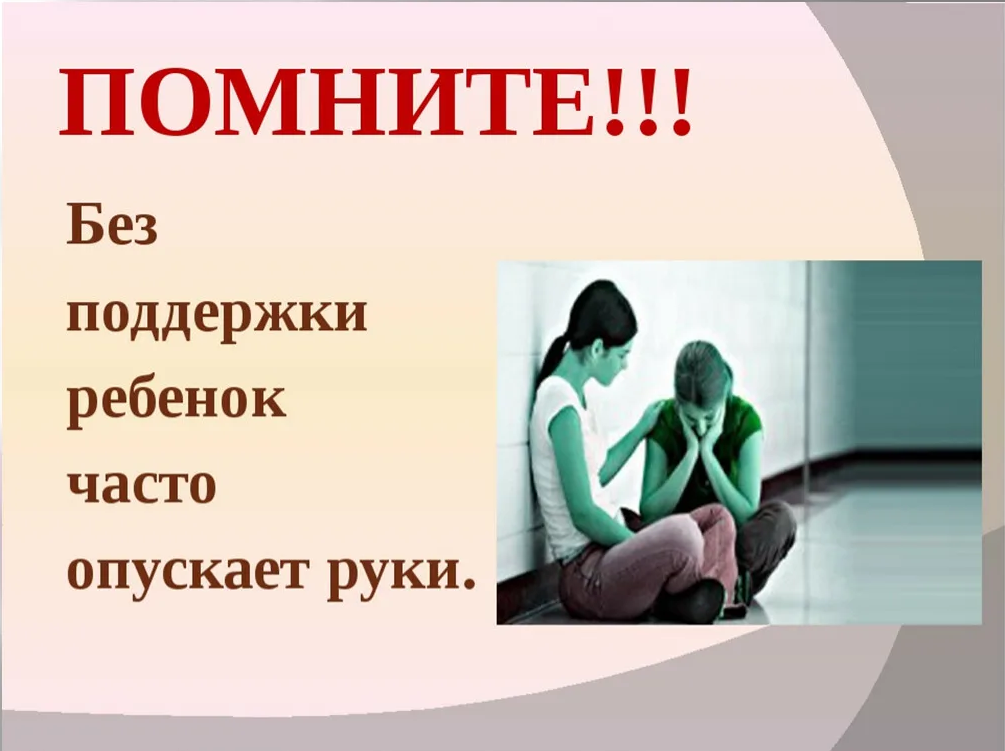 ПОМНИТЕ!!!

Без поддержки ребенок часто опускает руки.